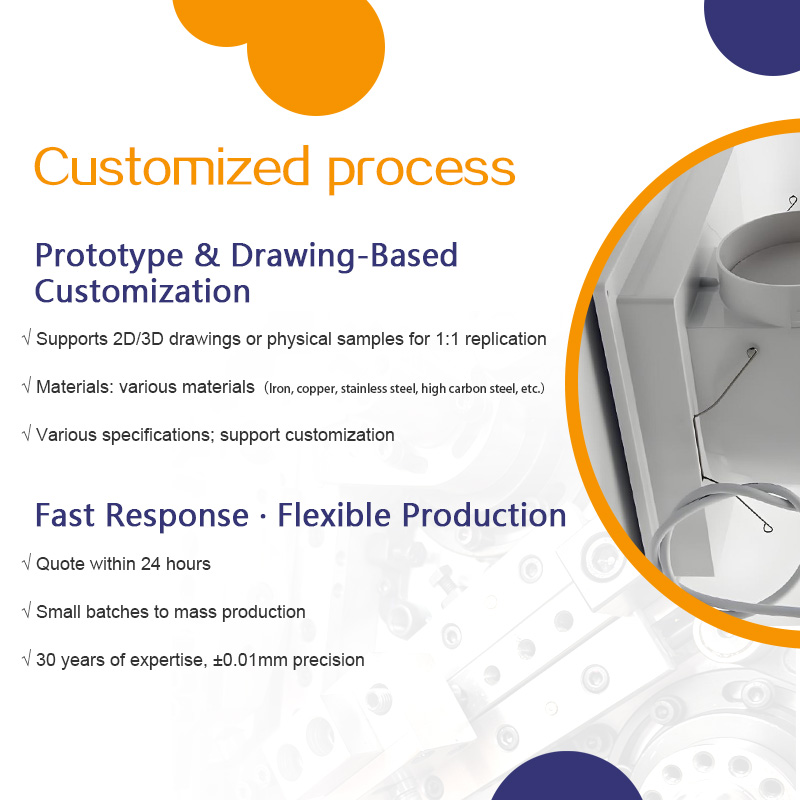 Customized process

Prototype & Drawing-Based Customization

√ Supports 2D/3D drawings or physical samples for 1:1 replication

√ Materials: various materials (Iron, copper, stainless steel, high carbon steel, etc.)

√ Various specifications; support customization

Fast Response · Flexible Production

√ Quote within 24 hours

√ Small batches to mass production

√ 30 years of expertise, ±0.01mm precision